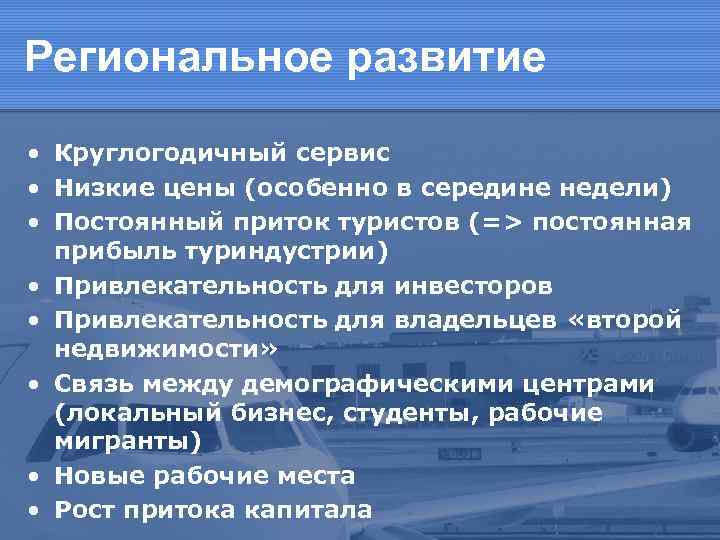 Региональное развитие

• Круглогодичный сервис
• Низкие цены (особенно в середине недели)
• Постоянный приток туристов (=> постоянная прибыль туриндустрии)
• Привлекательность для инвесторов
• Привлекательность для владельцев «второй недвижимости»
• Связь между демографическими центрами (локальный бизнес, студенты, рабочие мигранты)
• Новые рабочие места
• Рост притока капитала